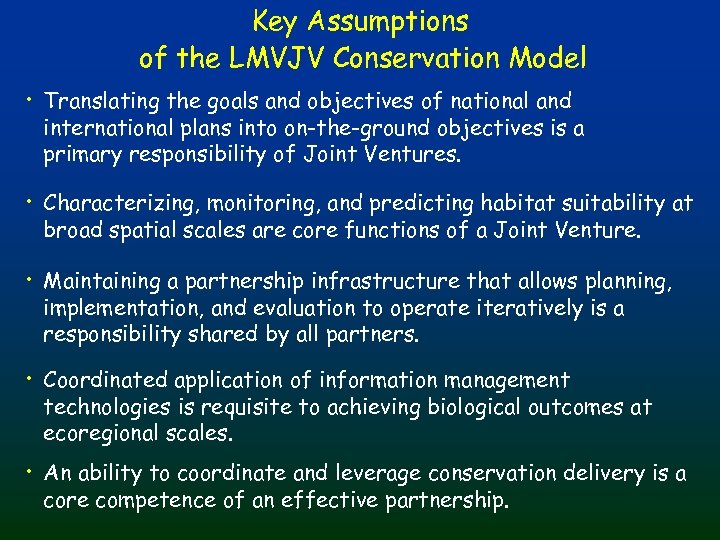 Key Assumptions
of the LMVJV Conservation Model

• Translating the goals and objectives of national and international plans into on-the-ground objectives is a primary responsibility of Joint Ventures.

• Characterizing, monitoring, and predicting habitat suitability at broad spatial scales are core functions of a Joint Venture.

• Maintaining a partnership infrastructure that allows planning, implementation, and evaluation to operate iteratively is a responsibility shared by all partners.

• Coordinated application of information management technologies is requisite to achieving biological outcomes at ecoregional scales.

• An ability to coordinate and leverage conservation delivery is a core competence of an effective partnership.